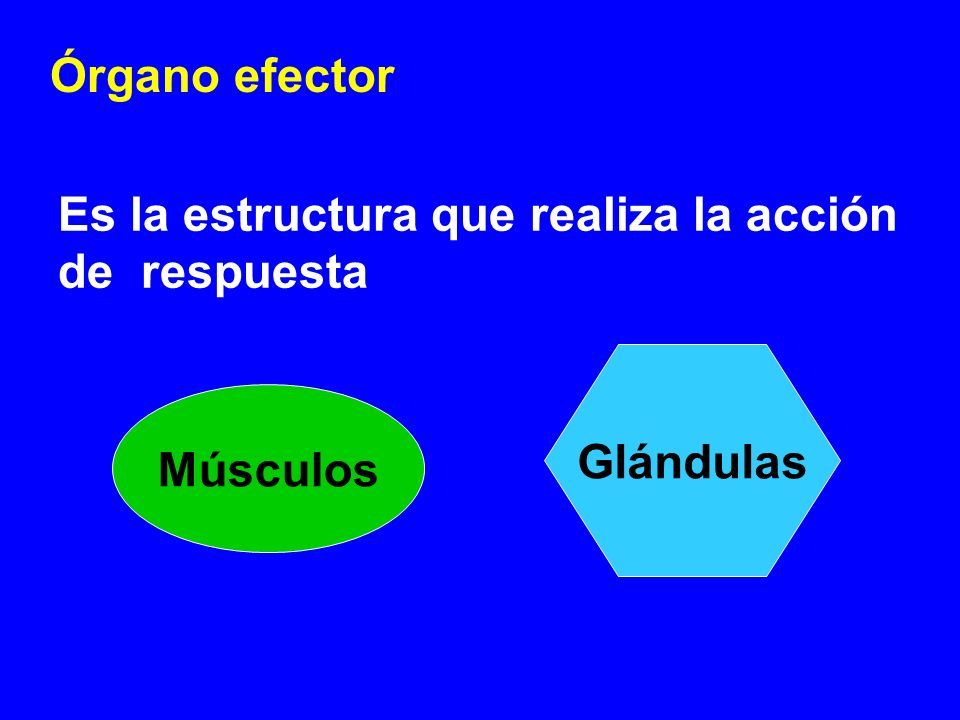 Órgano efector

Es la estructura que realiza la acción de respuesta

Músculos

Glándulas